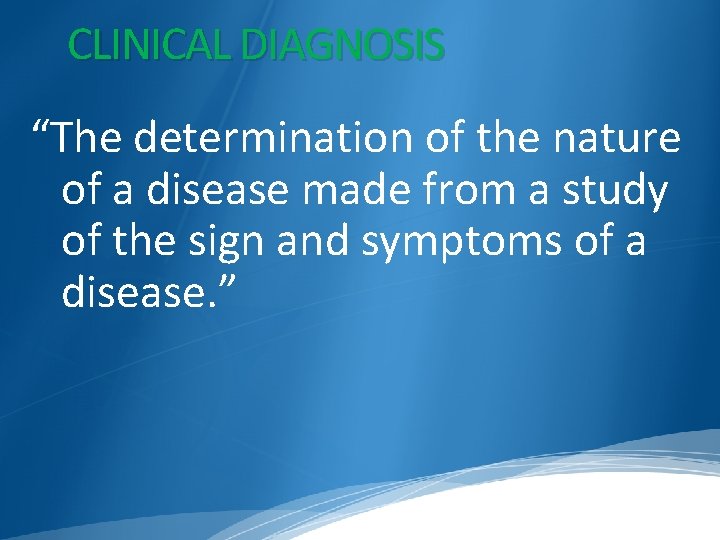 CLINICAL DIAGNOSIS

“The determination of the nature of a disease made from a study of the sign and symptoms of a disease.”